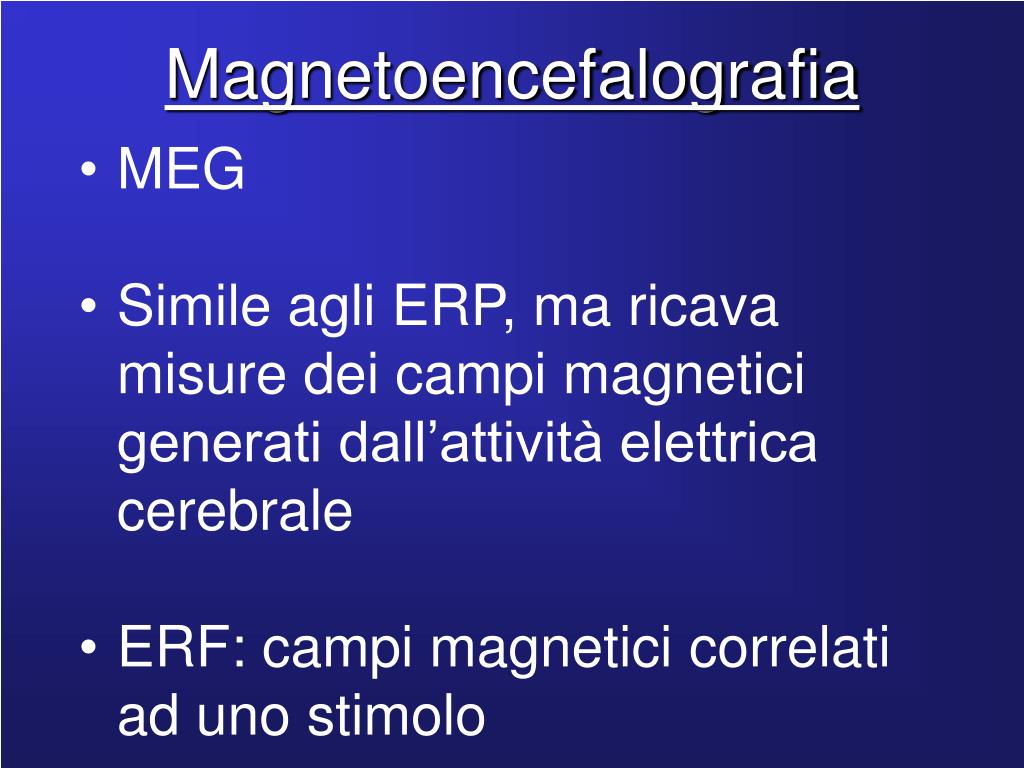 Magnetoencefalografia

• MEG

• Simile agli ERP, ma ricava misure dei campi magnetici generati dall’attività elettrica cerebrale

• ERF: campi magnetici correlati ad uno stimolo